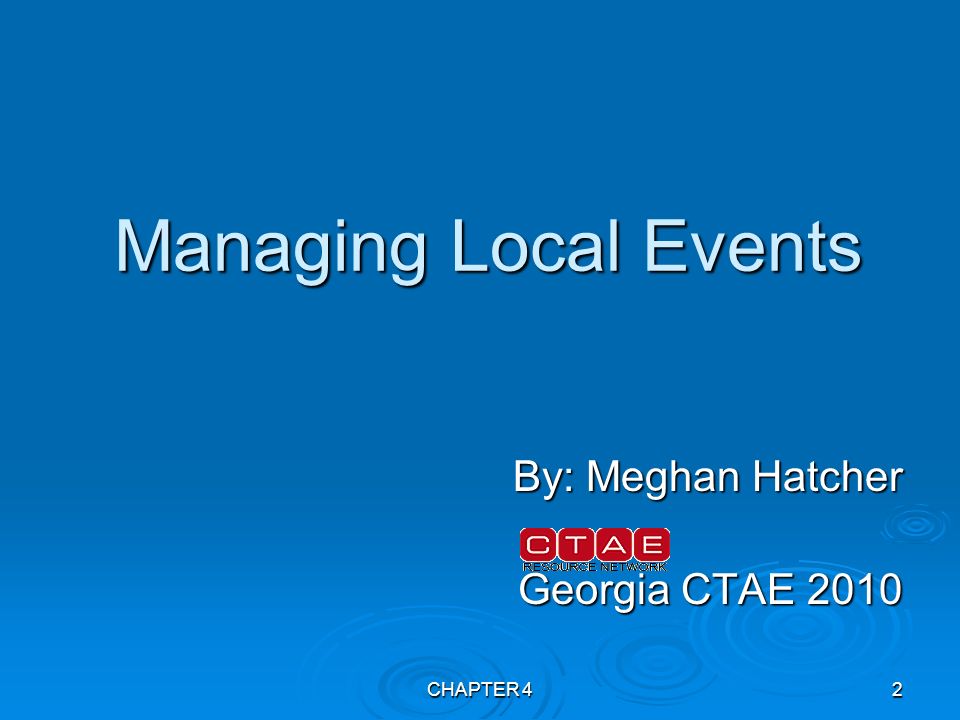 Managing Local Events

By: Meghan Hatcher

CTAE
RESOURCE NETWORK

Georgia CTAE 2010

CHAPTER 4

2